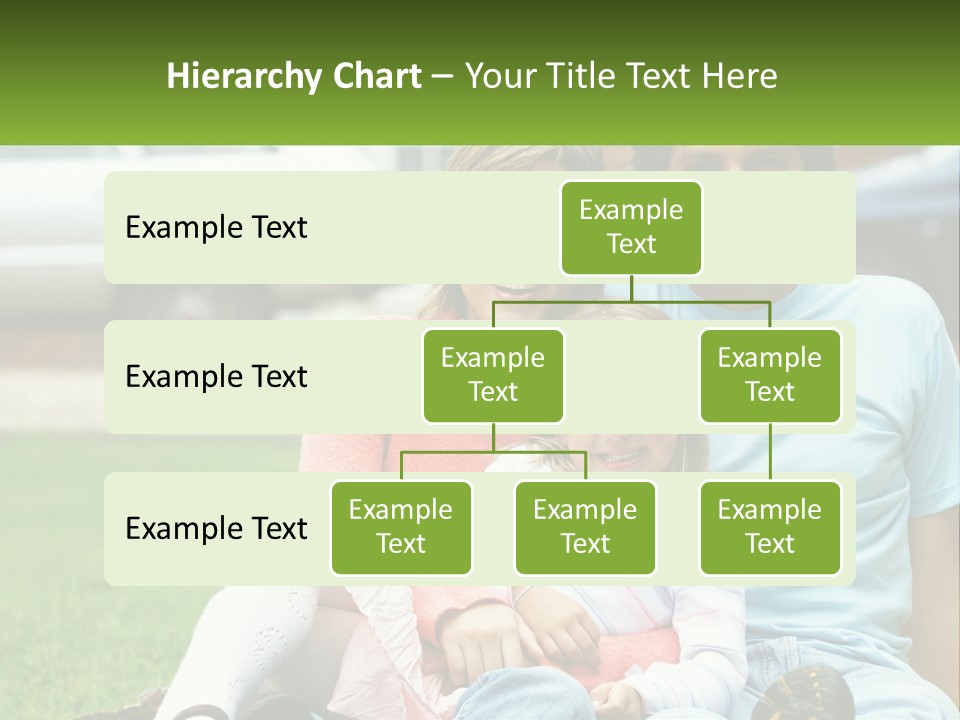 Hierarchy Chart – Your Title Text Here

Example Text

Example Text

Example Text

Example Text

Example Text

Example Text

Example Text

Example Text

Example Text